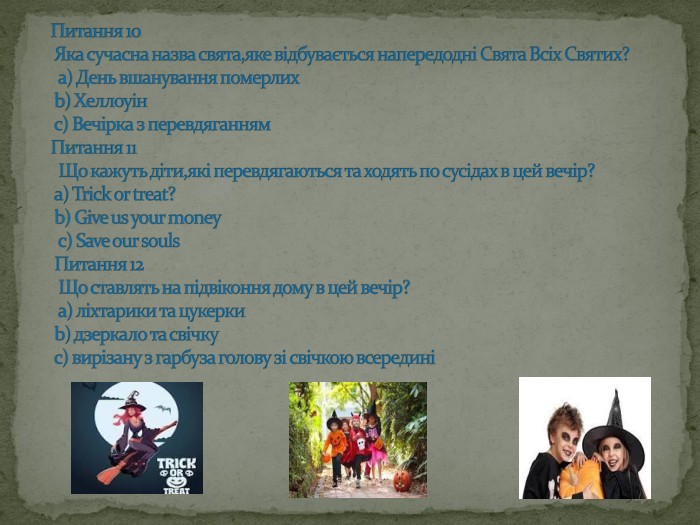 Питання 10
Яка сучасна назва свята,яке відбувається напередодні Свята Всіх Святих?
a) День вшанування померлих
b) Хеллоуін
c) Вечірка з перевдяганням
Питання 11
Що кажуть діти,які перевдягаються та ходять по сусідах в цей вечір?
a) Trick or treat?
b) Give us your money
c) Save our souls
Питання 12
Що ставлять на підвіконня дому в цей вечір?
a) ліхтарики та цукерки
b) дзеркало та свічку
c) вирізану з гарбуза голову зі свічкою всередині

TRICK OR TREAT